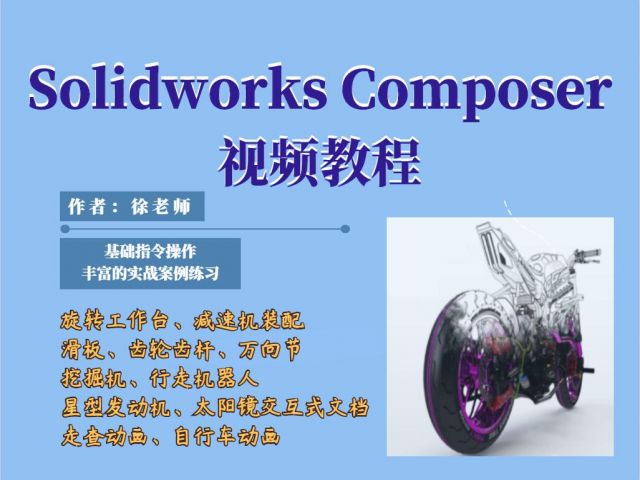 Solidworks Composer
视频教程

作者：徐老师

基础指令操作
丰富的实战案例练习

旋转工作台、减速机装配
滑板、齿轮齿杆、万向节
挖掘机、行走机器人
星型发动机、太阳镜交互式文档
走查动画、自行车动画